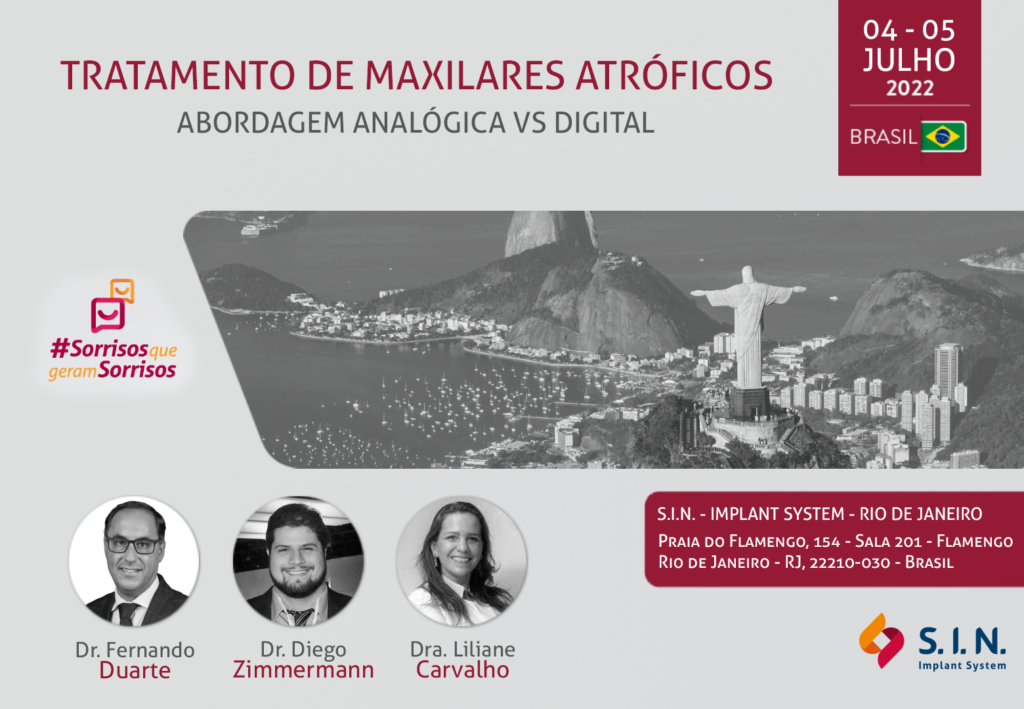 TRATAMENTO DE MAXILARES ATRÓFICOS
ABORDAGEM ANALÓGICA VS DIGITAL

04 - 05
JULHO
2022
BRASIL

#Sorrisos que geram Sorrisos

S.I.N. - IMPLANT SYSTEM - RIO DE JANEIRO
Praia do Flamengo, 154 - Sala 201 - Flamengo
Rio de Janeiro - RJ, 22210-030 - Brasil

Dr. Fernando Duarte

Dr. Diego Zimmermann

Dra. Liliane Carvalho

S. I. N.
Implant System